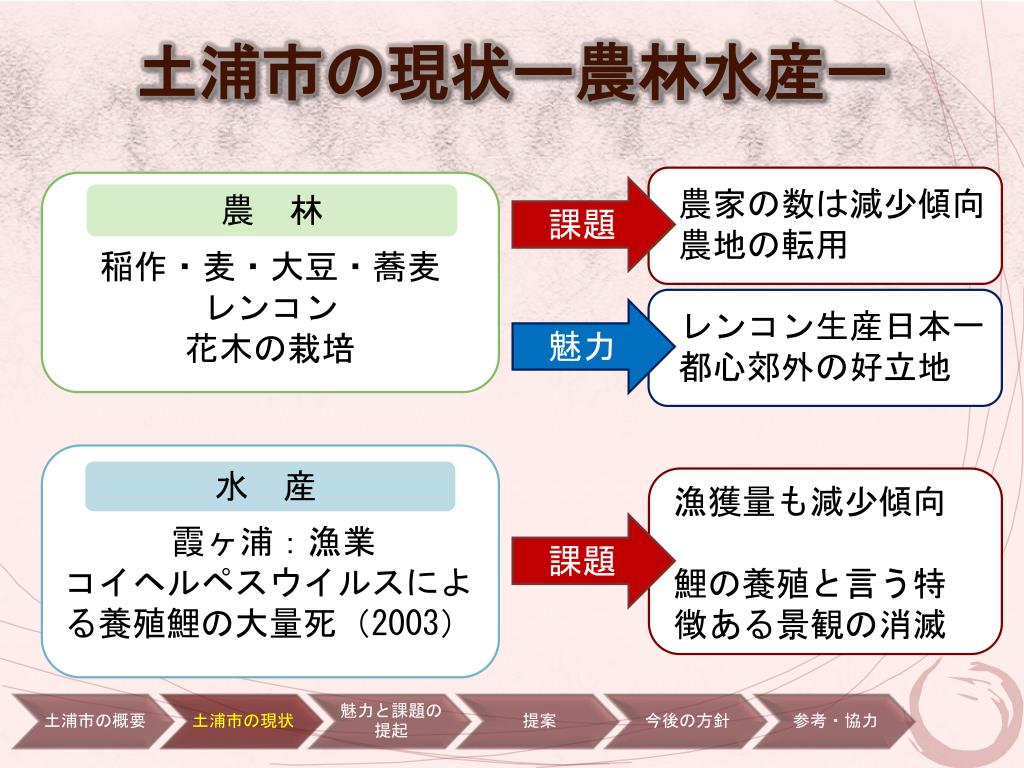 土浦市の現状ー農林水産ー

農　林

稲作・麦・大豆・蕎麦
レンコン
花木の栽培

課題

農家の数は減少傾向
農地の転用

魅力

レンコン生産日本一
都心郊外の好立地

水　産

霞ヶ浦：漁業
コイヘルペスウイルスによる養殖鯉の大量死（2003）

課題

漁獲量も減少傾向

鯉の養殖と言う特徴ある景観の消滅

土浦市の概要　土浦市の現状　魅力と課題の提起　提案　今後の方針　参考・協力